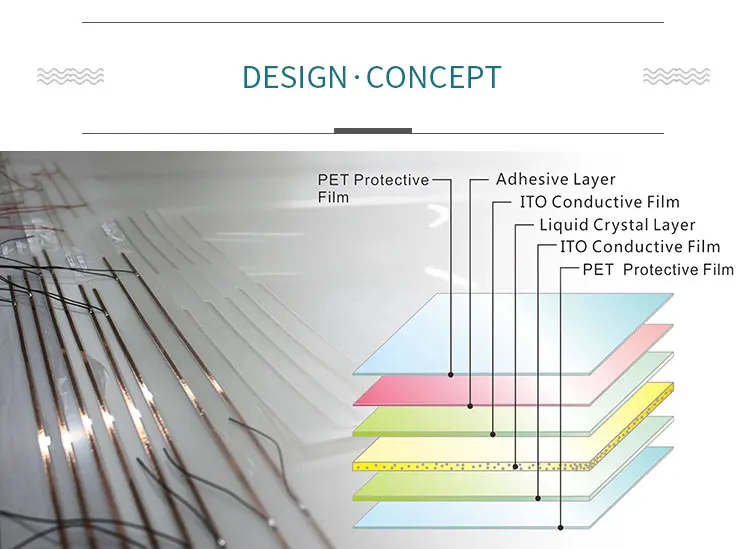 DESIGN · CONCEPT

PET Protective Film

Adhesive Layer

ITO Conductive Film

Liquid Crystal Layer

ITO Conductive Film

PET Protective Film